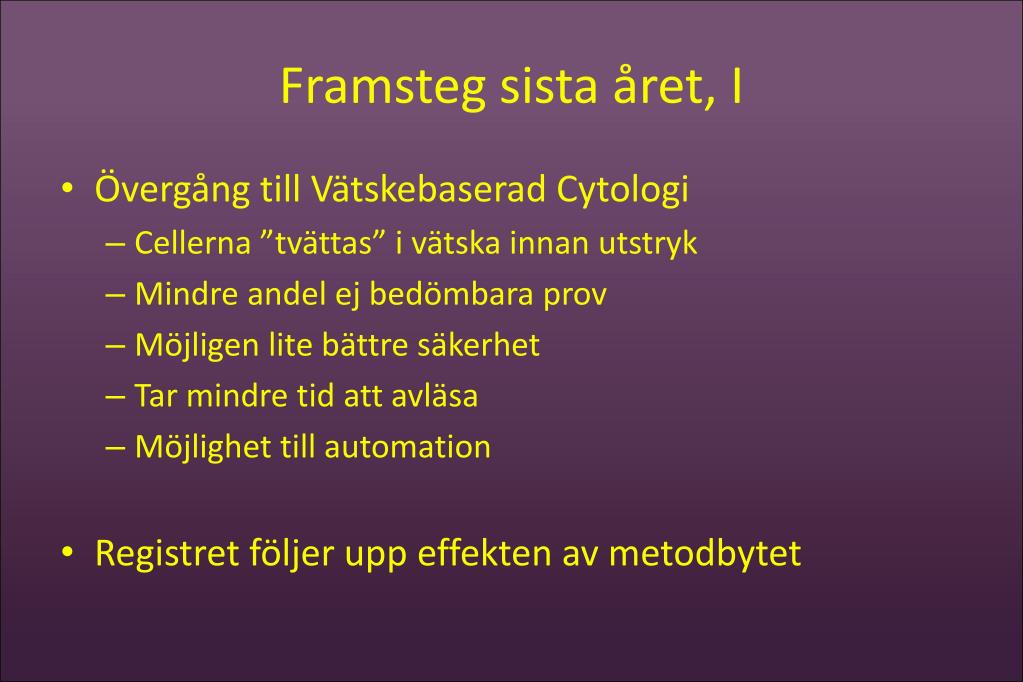 Framsteg sista året, I

• Övergång till Vätskebaserad Cytologi
– Cellerna ”tvättas” i vätska innan utstryk
– Mindre andel ej bedömbara prov
– Möjligen lite bättre säkerhet
– Tar mindre tid att avläsa
– Möjlighet till automation

• Registret följer upp effekten av metodbytet